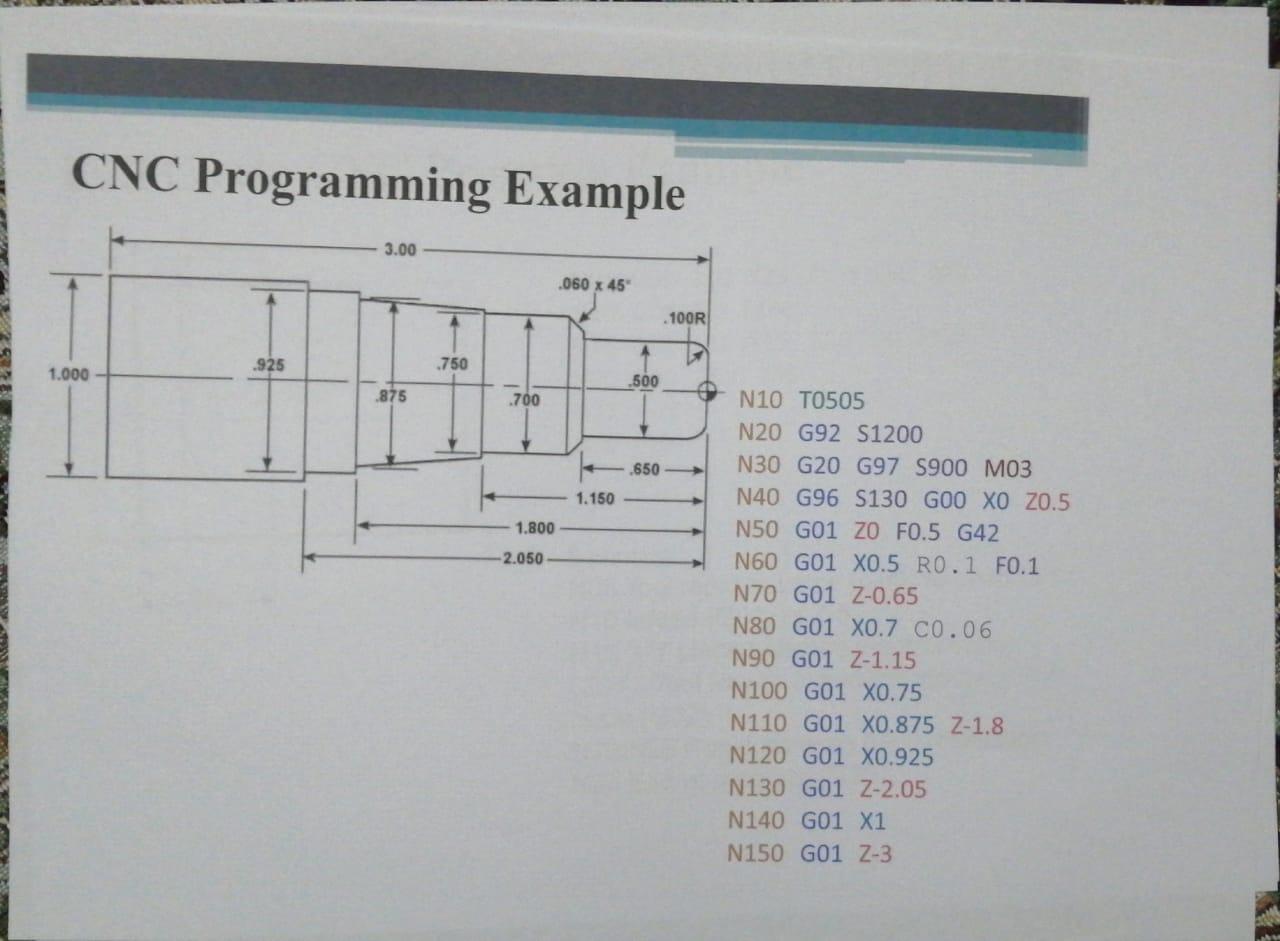 CNC Programming Example

3.00
.060 x 45°
.100R
1.000
.925
.875
.750
.700
.500
.650
1.150
1.800
2.050

N10 T0505
N20 G92 S1200
N30 G20 G97 S900 M03
N40 G96 S130 G00 X0 Z0.5
N50 G01 Z0 F0.5 G42
N60 G01 X0.5 R0.1 F0.1
N70 G01 Z-0.65
N80 G01 X0.7 C0.06
N90 G01 Z-1.15
N100 G01 X0.75
N110 G01 X0.875 Z-1.8
N120 G01 X0.925
N130 G01 Z-2.05
N140 G01 X1
N150 G01 Z-3